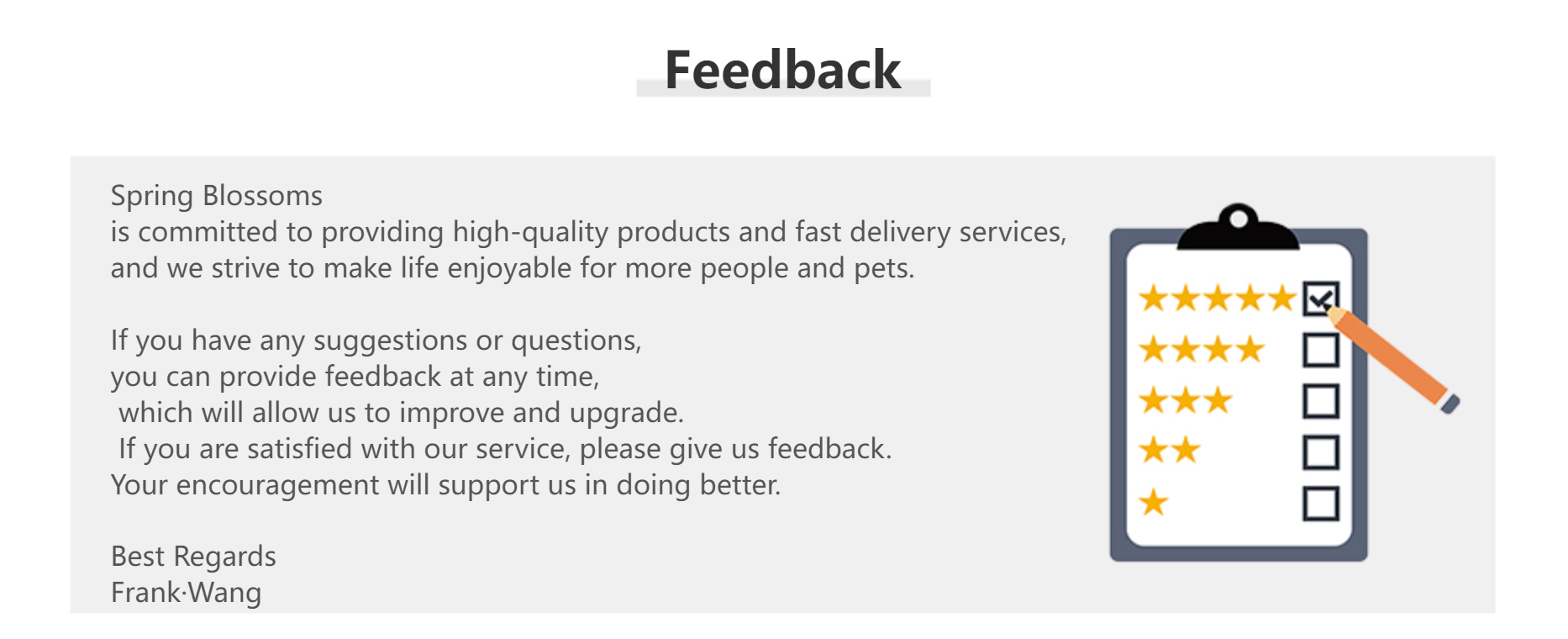 Feedback

Spring Blossoms
is committed to providing high-quality products and fast delivery services, and we strive to make life enjoyable for more people and pets.

If you have any suggestions or questions, you can provide feedback at any time, which will allow us to improve and upgrade. If you are satisfied with our service, please give us feedback. Your encouragement will support us in doing better.

Best Regards
Frank·Wang